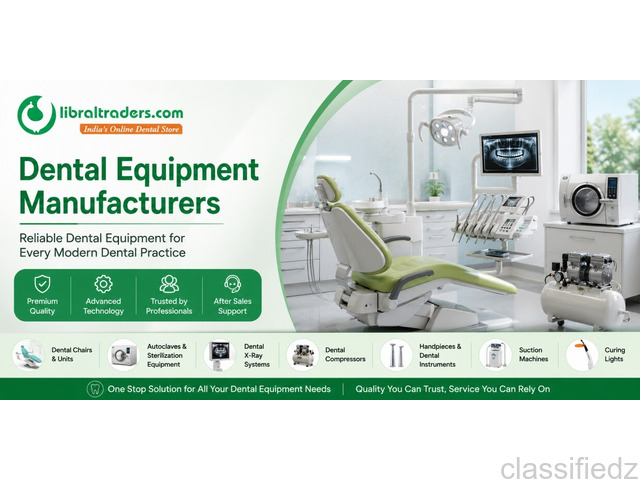 libraltraders.com
India's Online Dental Store

Dental Equipment Manufacturers

Reliable Dental Equipment for Every Modern Dental Practice

Premium Quality

Advanced Technology

Trusted by Professionals

After Sales Support

Dental Chairs & Units

Autoclaves & Sterilization Equipment

Dental X-Ray Systems

Dental Compressors

Handpieces & Dental Instruments

Suction Machines

Curing Lights

One Stop Solution for All Your Dental Equipment Needs | Quality You Can Trust, Service You Can Rely On

classifiedz